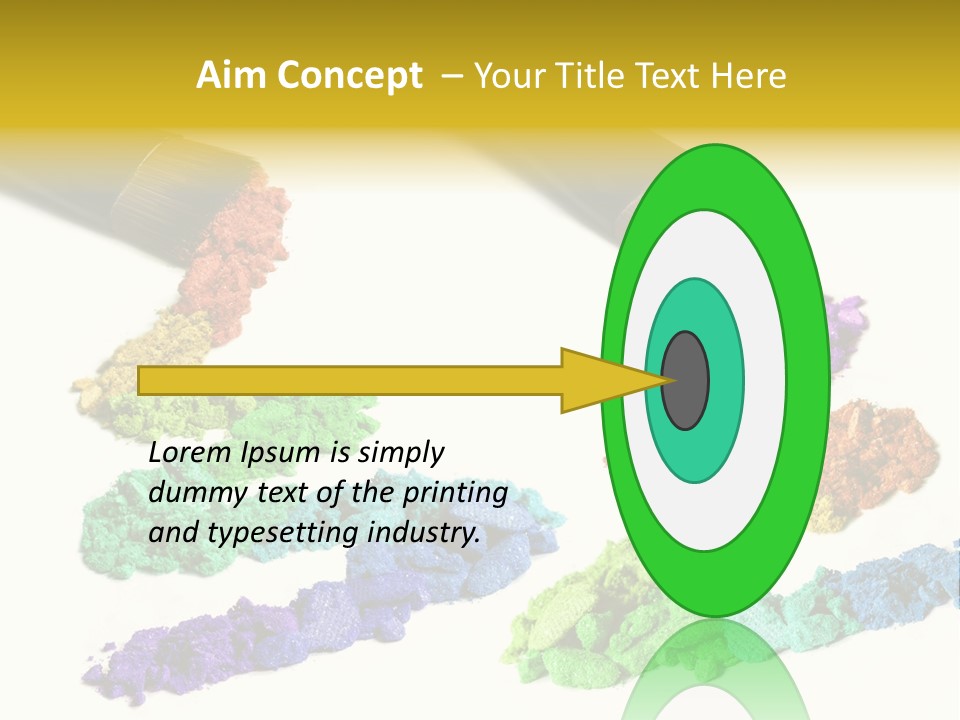 Aim Concept – Your Title Text Here

Lorem Ipsum is simply dummy text of the printing and typesetting industry.